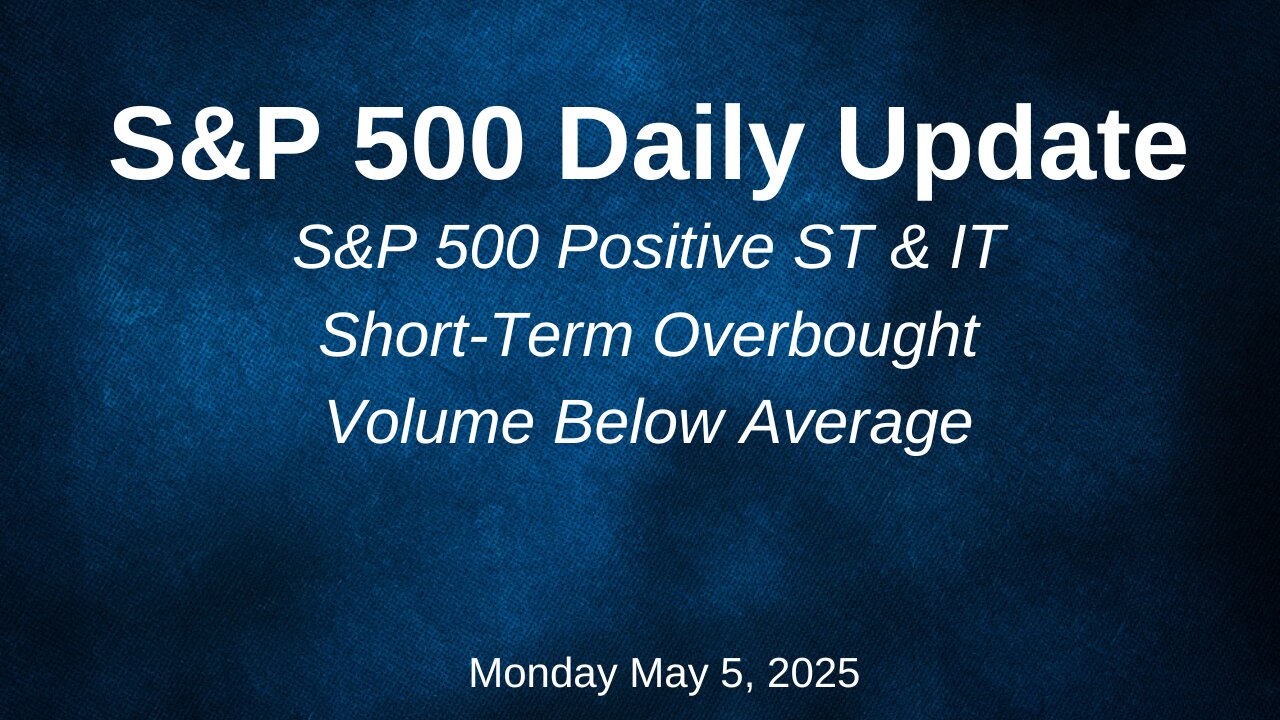 S&P 500 Daily Update

S&P 500 Positive ST & IT
Short-Term Overbought
Volume Below Average

Monday May 5, 2025